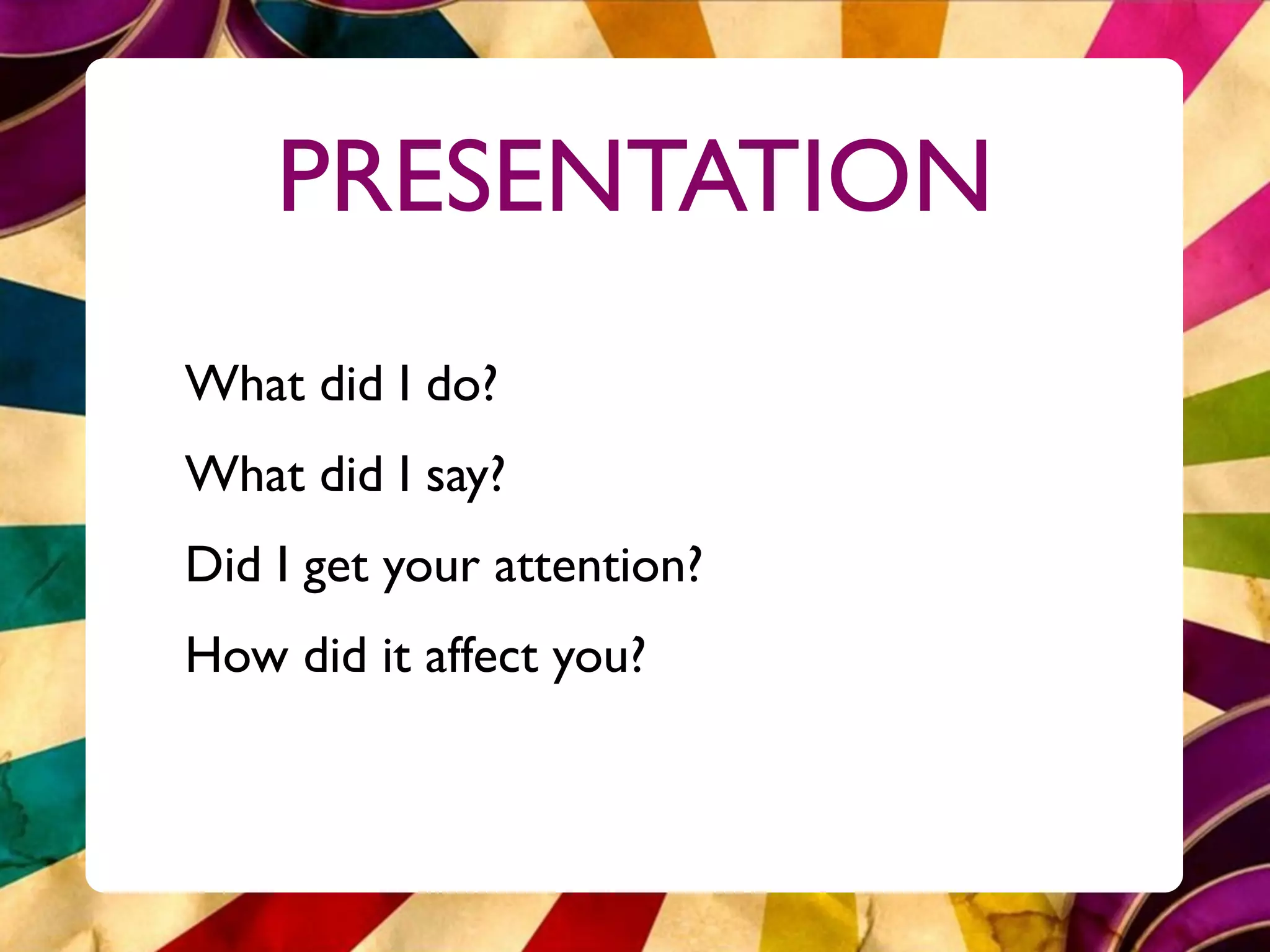 PRESENTATION

What did I do?

What did I say?

Did I get your attention?

How did it affect you?